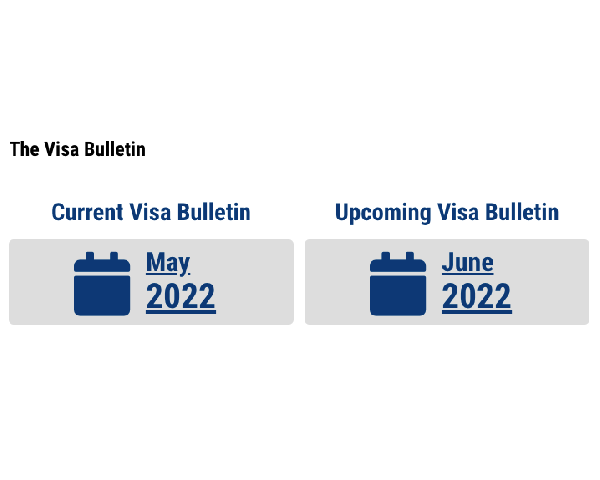 The Visa Bulletin

Current Visa Bulletin

May
2022

Upcoming Visa Bulletin

June
2022